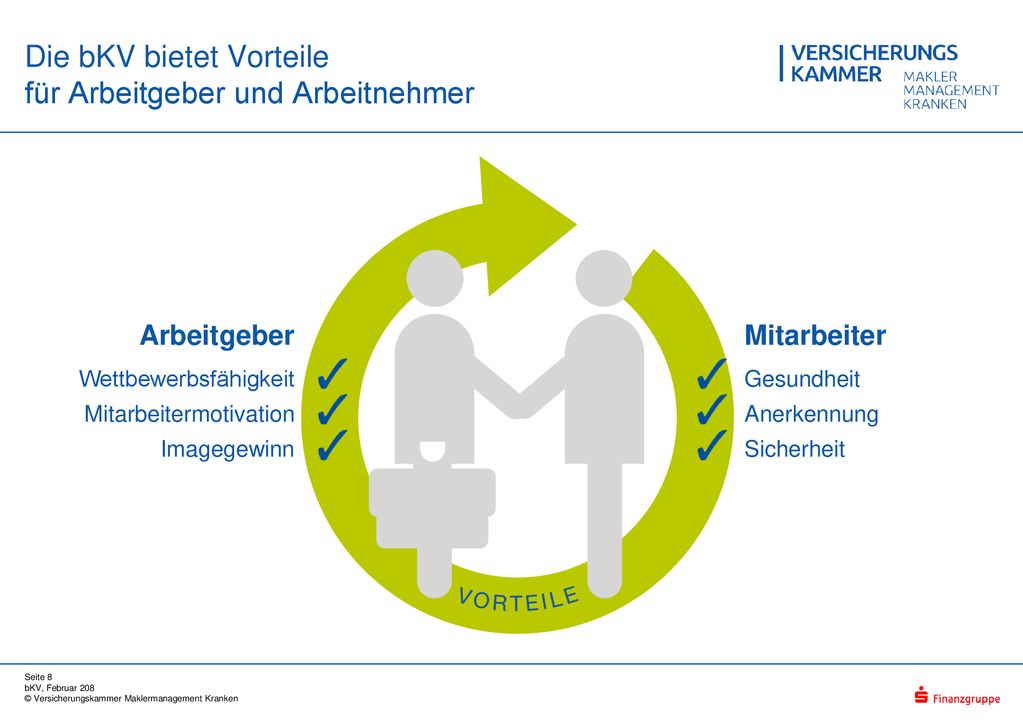 Die bKV bietet Vorteile
für Arbeitgeber und Arbeitnehmer

VERSICHERUNGS
KAMMER
MAKLER
MANAGEMENT
KRANKEN

Arbeitgeber
Wettbewerbsfähigkeit ✓
Mitarbeitermotivation ✓
Imagegewinn ✓

Mitarbeiter
✓ Gesundheit
✓ Anerkennung
✓ Sicherheit

VORTEILE

Seite 8
bKV, Februar 208
© Versicherungskammer Maklermanagement Kranken

Finanzgruppe